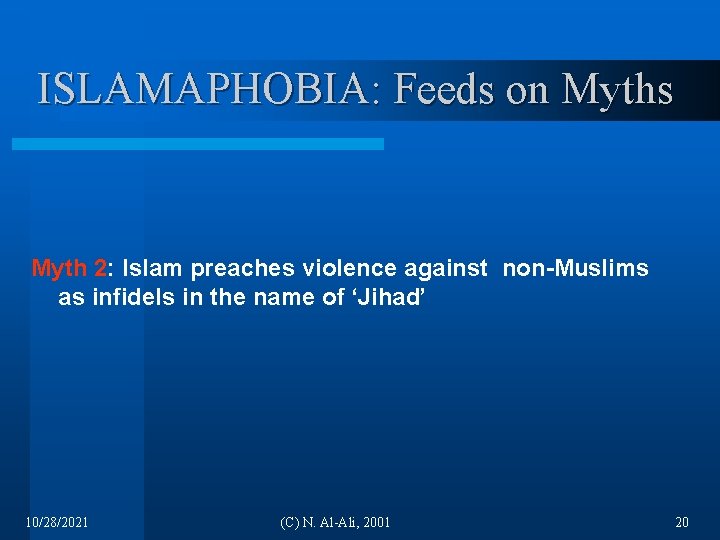 ISLAMAPHOBIA: Feeds on Myths

Myth 2: Islam preaches violence against non-Muslims as infidels in the name of ‘Jihad’

10/28/2021

(C) N. Al-Ali, 2001

20